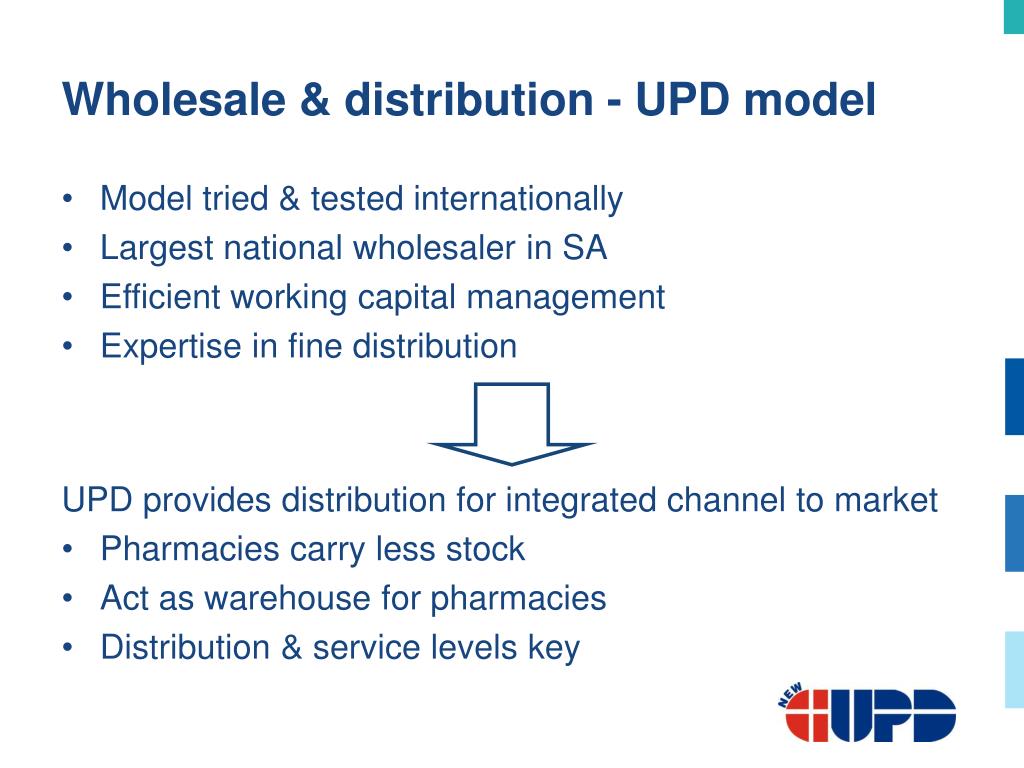 Wholesale & distribution - UPD model

• Model tried & tested internationally
• Largest national wholesaler in SA
• Efficient working capital management
• Expertise in fine distribution

UPD provides distribution for integrated channel to market
• Pharmacies carry less stock
• Act as warehouse for pharmacies
• Distribution & service levels key

NEW UPD